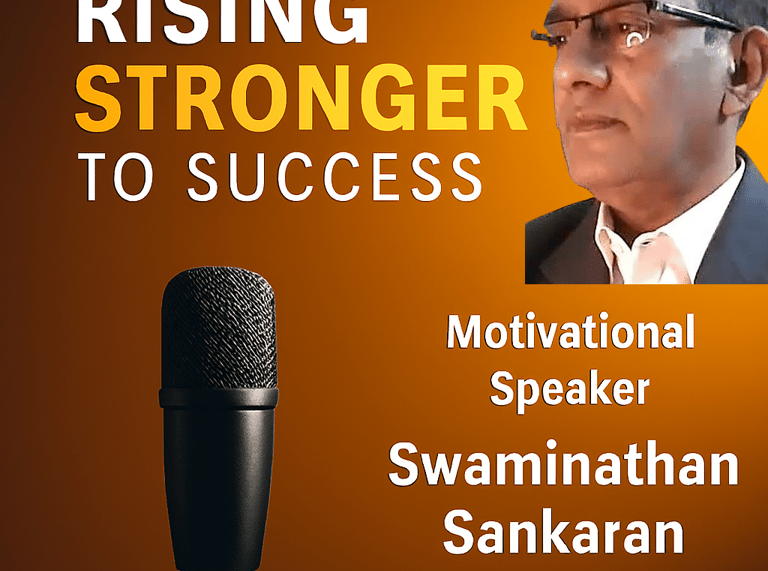 RISING
STRONGER
TO SUCCESS

Motivational Speaker

Swaminathan Sankaran